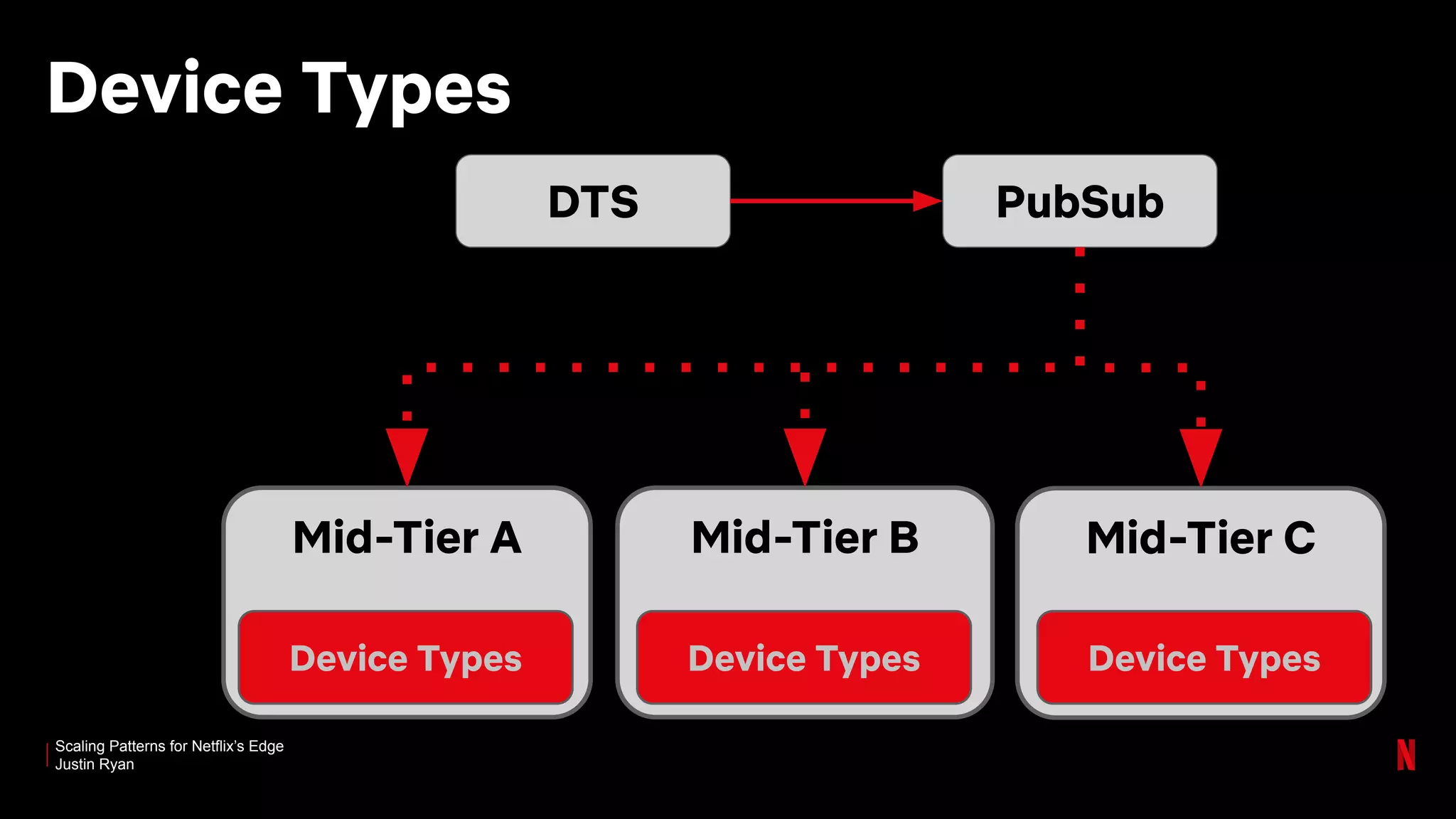 Device Types

DTS

PubSub

Mid-Tier A

Device Types

Mid-Tier B

Device Types

Mid-Tier C

Device Types

Scaling Patterns for Netflix's Edge
Justin Ryan

N